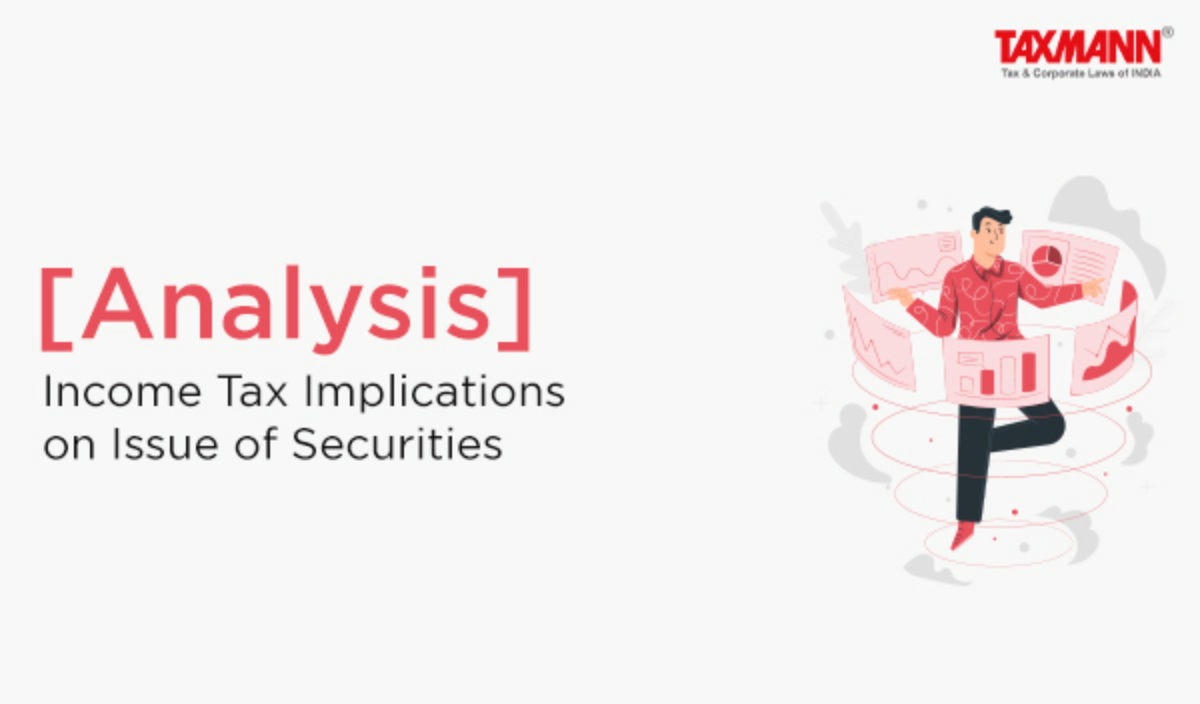 TAXMANN®
Tax & Corporate Laws of INDIA

[Analysis]
Income Tax Implications on Issue of Securities